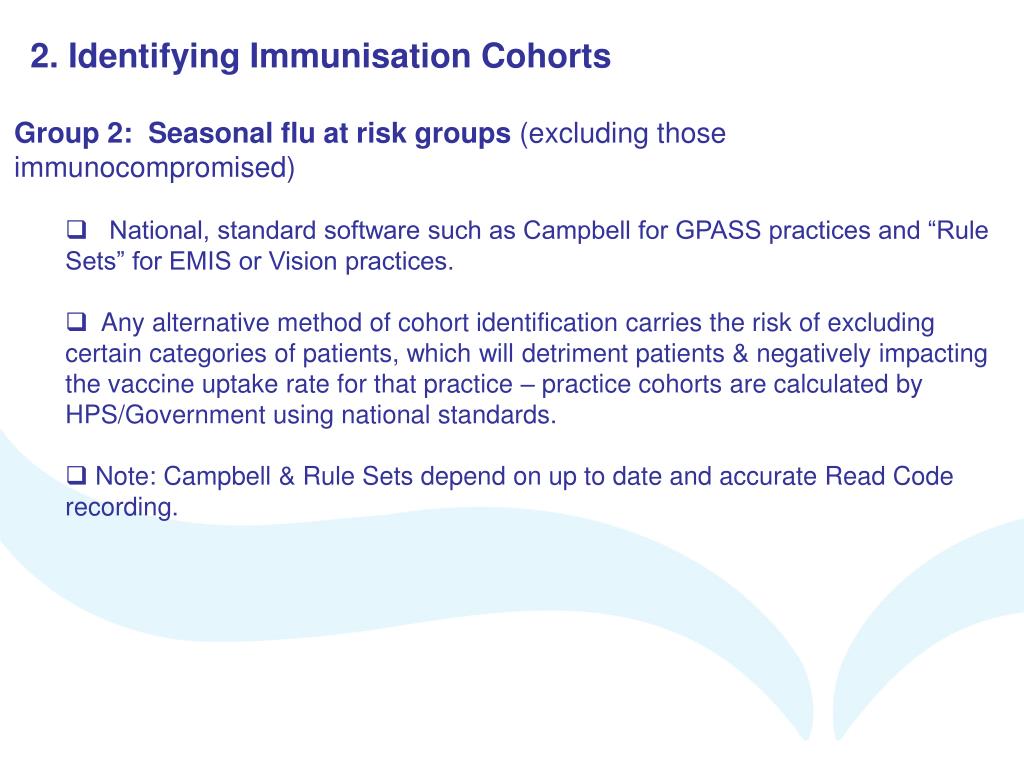 2. Identifying Immunisation Cohorts

Group 2: Seasonal flu at risk groups (excluding those immunocompromised)

❑ National, standard software such as Campbell for GPASS practices and “Rule Sets” for EMIS or Vision practices.

❑ Any alternative method of cohort identification carries the risk of excluding certain categories of patients, which will detriment patients & negatively impacting the vaccine uptake rate for that practice – practice cohorts are calculated by HPS/Government using national standards.

❑ Note: Campbell & Rule Sets depend on up to date and accurate Read Code recording.